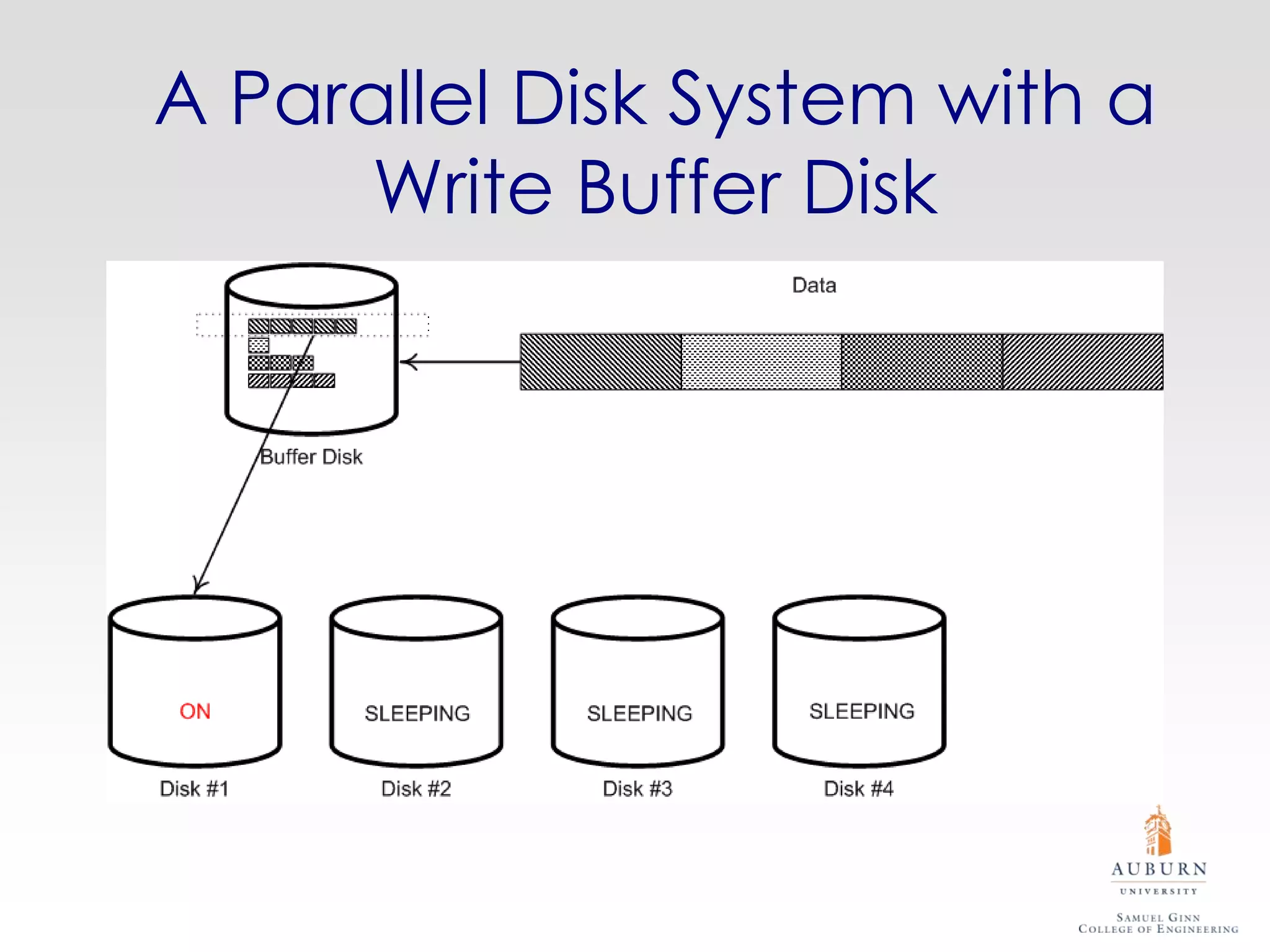 A Parallel Disk System with a Write Buffer Disk

Data

Buffer Disk

ON

SLEEPING

SLEEPING

SLEEPING

Disk #1

Disk #2

Disk #3

Disk #4

AUBURN
UNIVERSITY
SAMUEL GINN
COLLEGE OF ENGINEERING